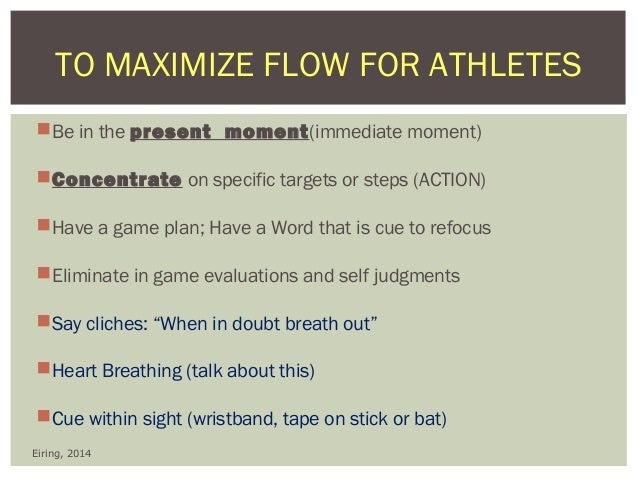 TO MAXIMIZE FLOW FOR ATHLETES

Be in the present moment(immediate moment)

Concentrate on specific targets or steps (ACTION)

Have a game plan; Have a Word that is cue to refocus

Eliminate in game evaluations and self judgments

Say cliches: “When in doubt breath out”

Heart Breathing (talk about this)

Cue within sight (wristband, tape on stick or bat)

Eiring, 2014